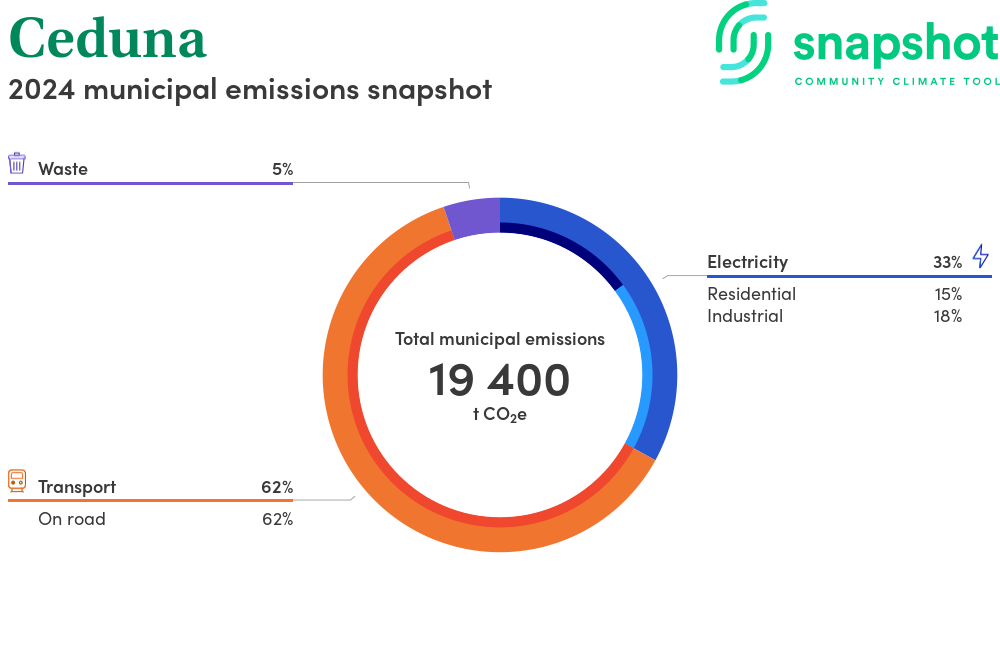 Ceduna
2024 municipal emissions snapshot

snapshot
COMMUNITY CLIMATE TOOL

Waste 5%

Electricity 33%
Residential 15%
Industrial 18%

Total municipal emissions
19 400
t $CO_2e$

Transport 62%
On road 62%